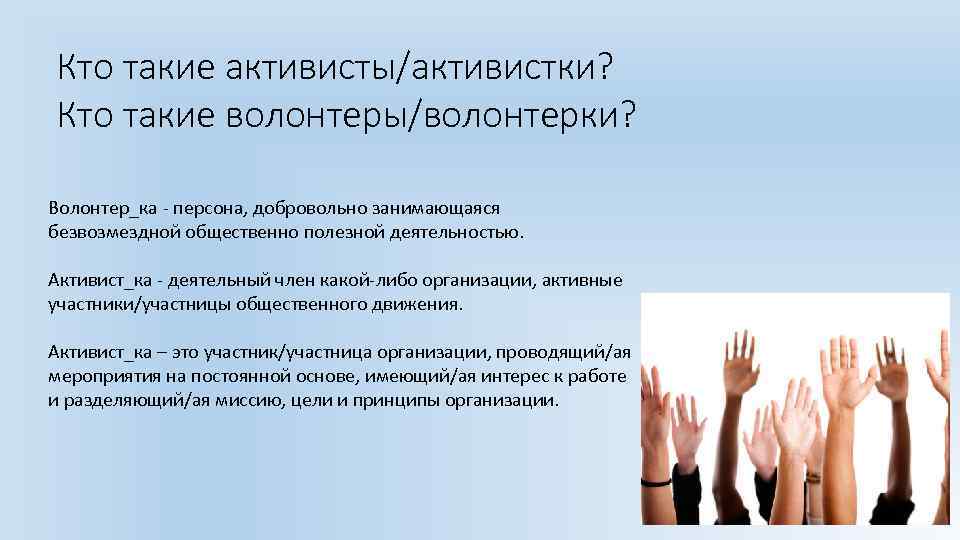 Кто такие активисты/активистки?
Кто такие волонтеры/волонтерки?

Волонтер_ка - персона, добровольно занимающаяся безвозмездной общественно полезной деятельностью.

Активист_ка - деятельный член какой-либо организации, активные участники/участницы общественного движения.

Активист_ка – это участник/участница организации, проводящий/ая мероприятия на постоянной основе, имеющий/ая интерес к работе и разделяющий/ая миссию, цели и принципы организации.